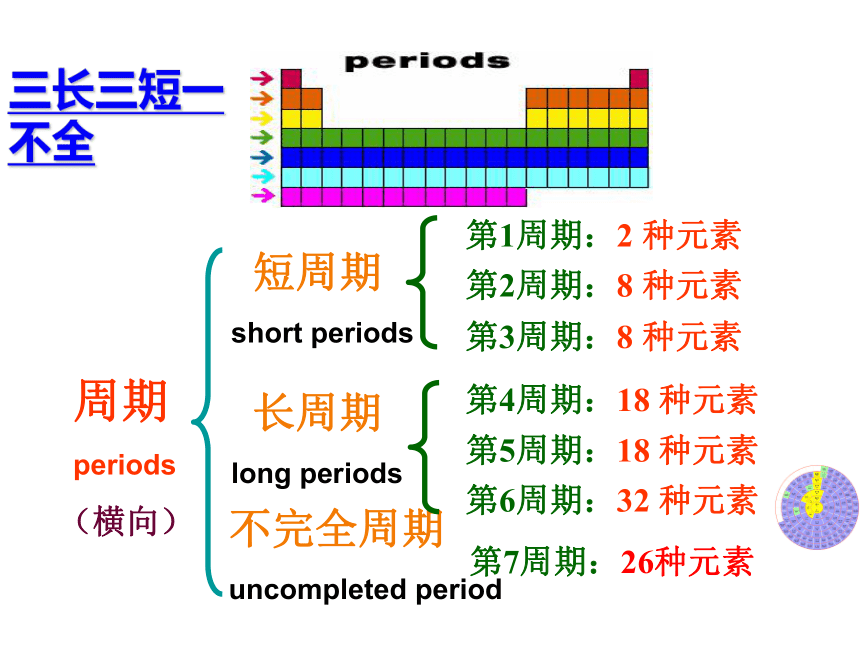 三长三短一不全

periods

周期
periods
（横向）

短周期
short periods

第1周期：2 种元素
第2周期：8 种元素
第3周期：8 种元素

长周期
long periods

第4周期：18 种元素
第5周期：18 种元素
第6周期：32 种元素

不完全周期
uncompleted period

第7周期：26种元素